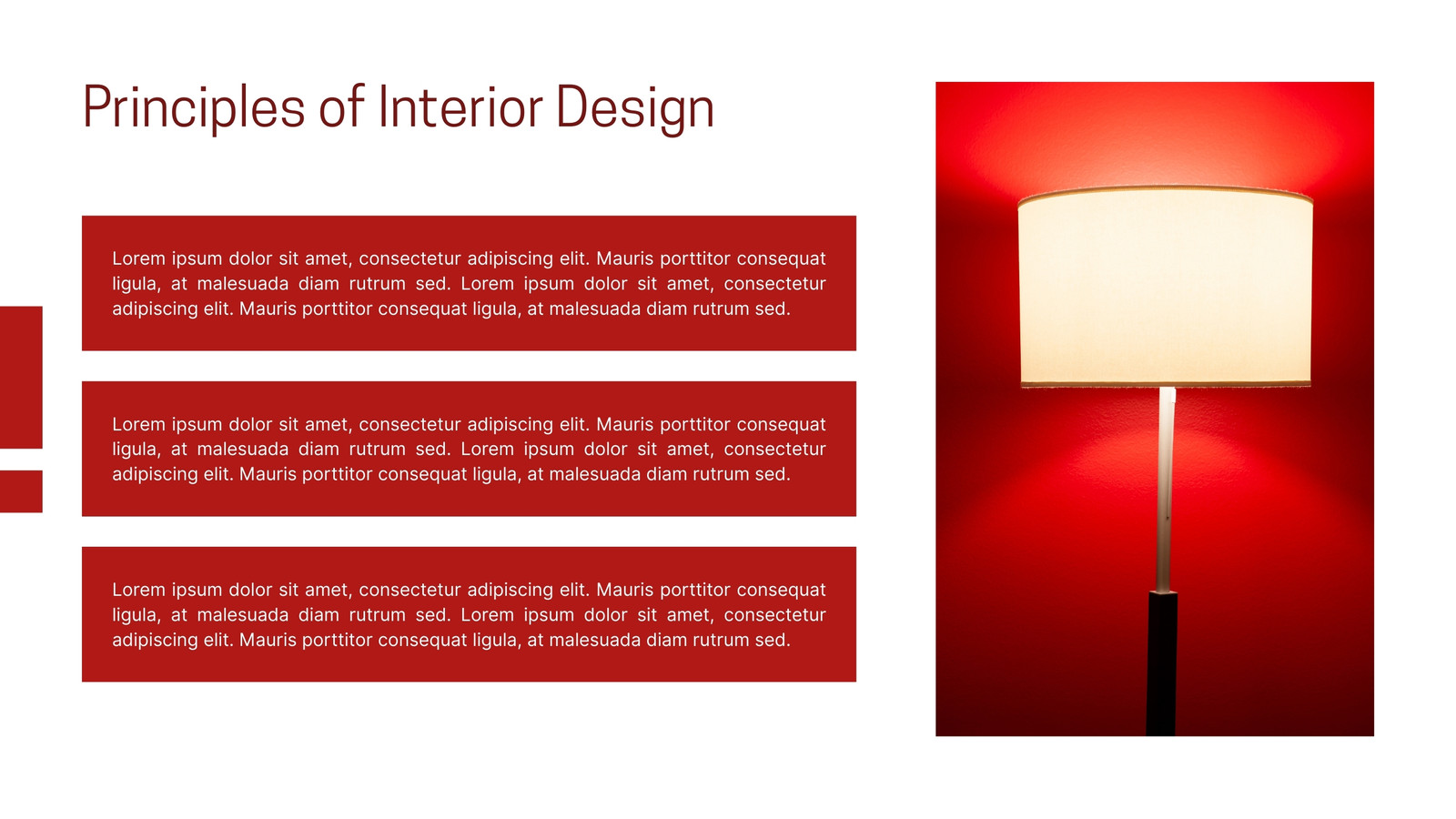 Principles of Interior Design

Lorem ipsum dolor sit amet, consectetur adipiscing elit. Mauris porttitor consequat ligula, at malesuada diam rutrum sed. Lorem ipsum dolor sit amet, consectetur adipiscing elit. Mauris porttitor consequat ligula, at malesuada diam rutrum sed.

Lorem ipsum dolor sit amet, consectetur adipiscing elit. Mauris porttitor consequat ligula, at malesuada diam rutrum sed. Lorem ipsum dolor sit amet, consectetur adipiscing elit. Mauris porttitor consequat ligula, at malesuada diam rutrum sed.

Lorem ipsum dolor sit amet, consectetur adipiscing elit. Mauris porttitor consequat ligula, at malesuada diam rutrum sed. Lorem ipsum dolor sit amet, consectetur adipiscing elit. Mauris porttitor consequat ligula, at malesuada diam rutrum sed.